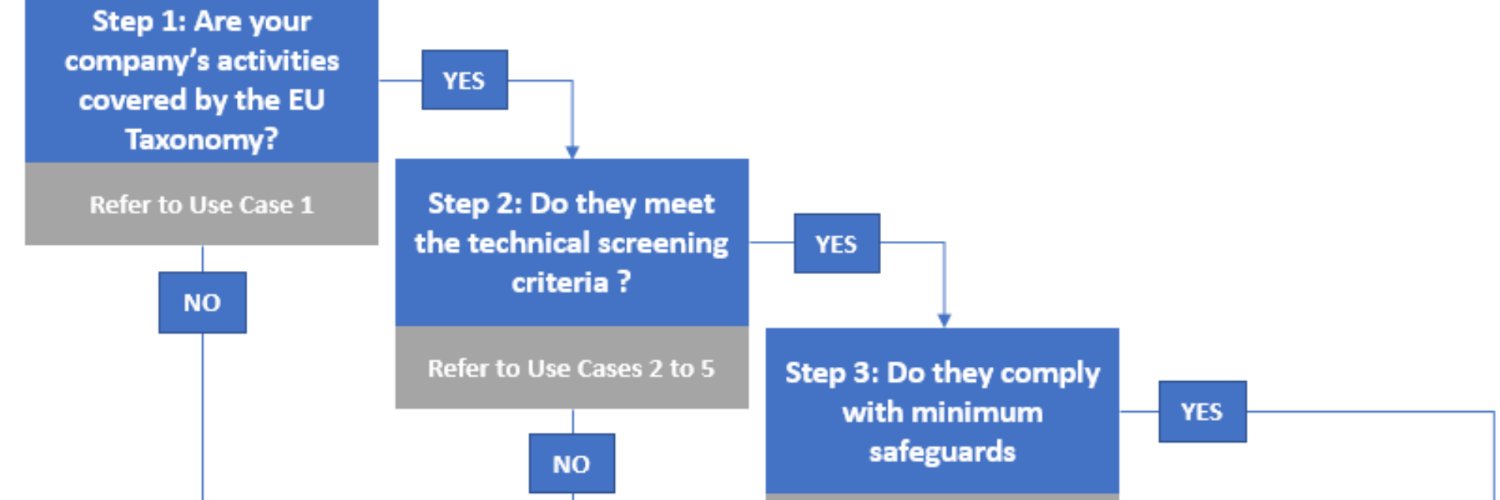 Step 1: Are your company's activities covered by the EU Taxonomy?

Refer to Use Case 1

YES

NO

Step 2: Do they meet the technical screening criteria ?

Refer to Use Cases 2 to 5

YES

NO

Step 3: Do they comply with minimum safeguards

YES